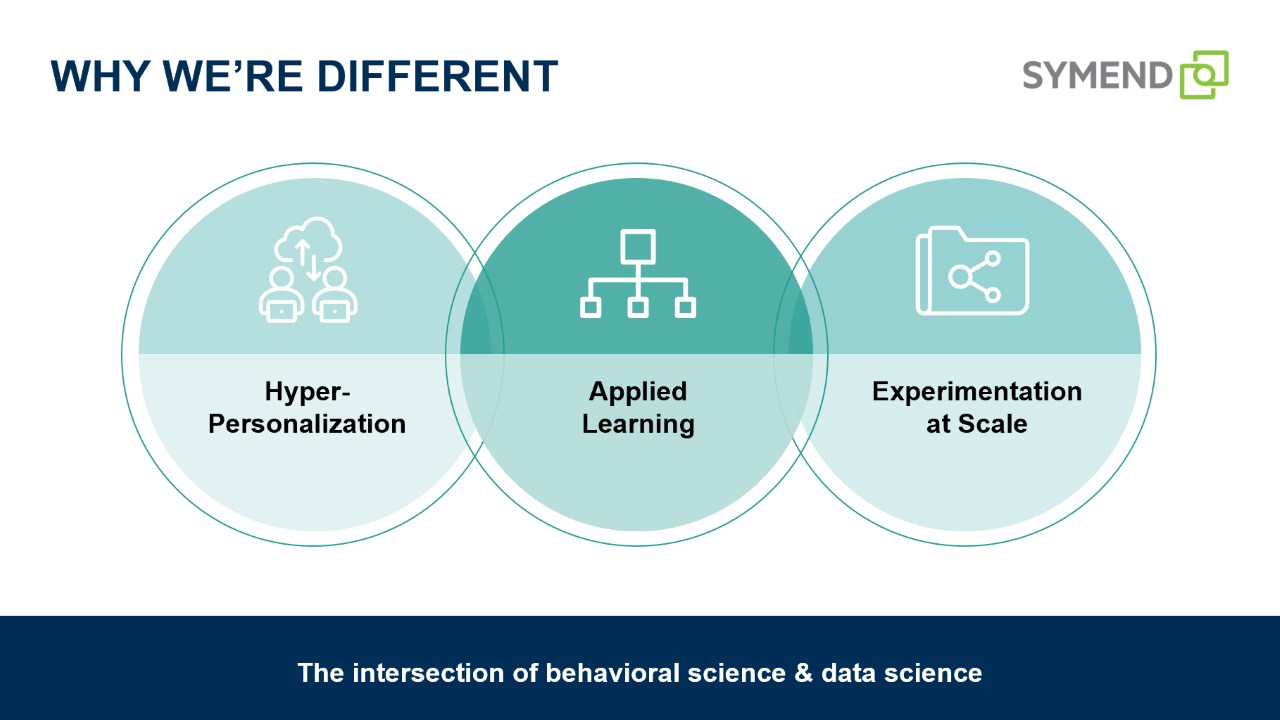 WHY WE'RE DIFFERENT

SYMEND

Hyper-Personalization

Applied Learning

Experimentation at Scale

The intersection of behavioral science & data science